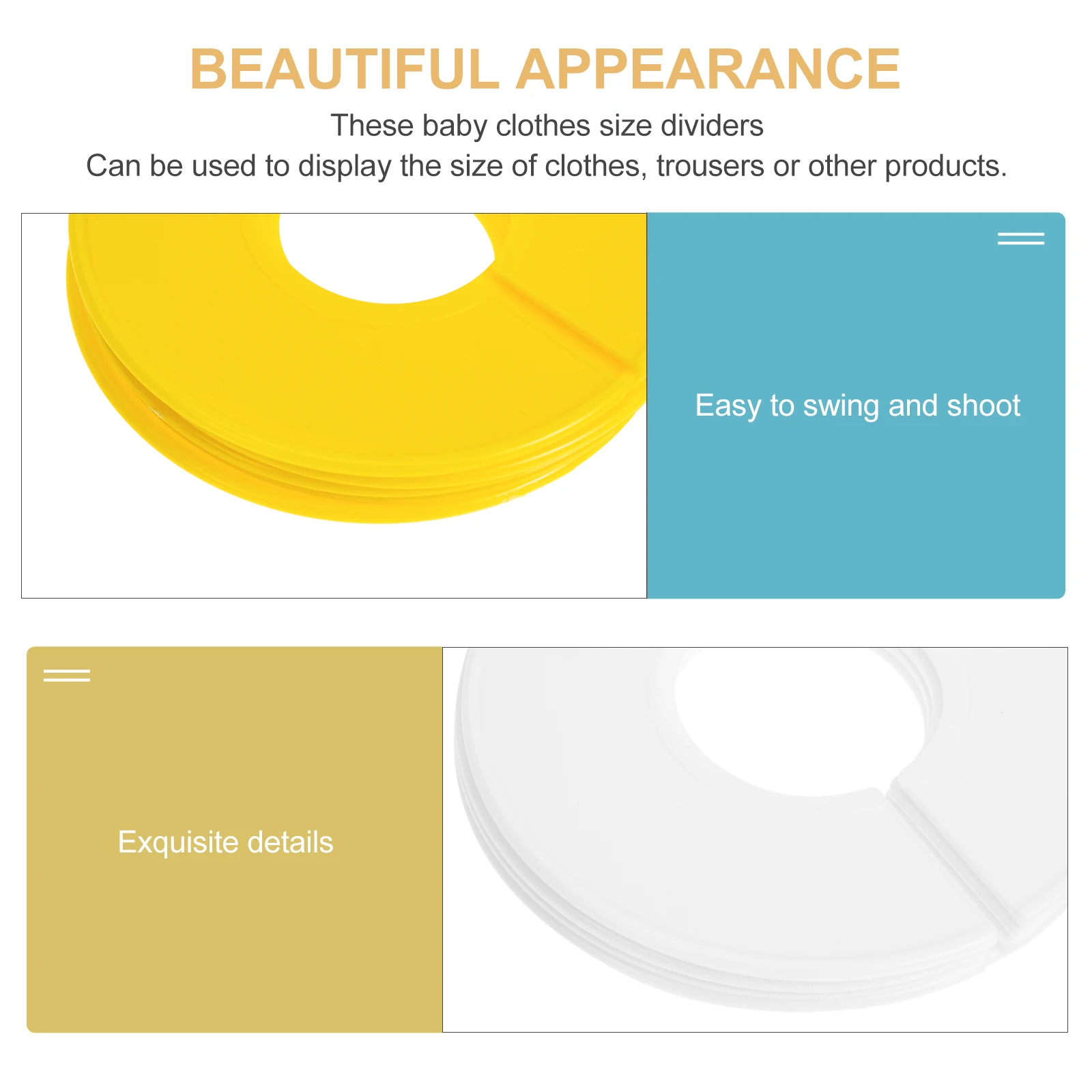 BEAUTIFUL APPEARANCE

These baby clothes size dividers
Can be used to display the size of clothes, trousers or other products.

Easy to swing and shoot

Exquisite details